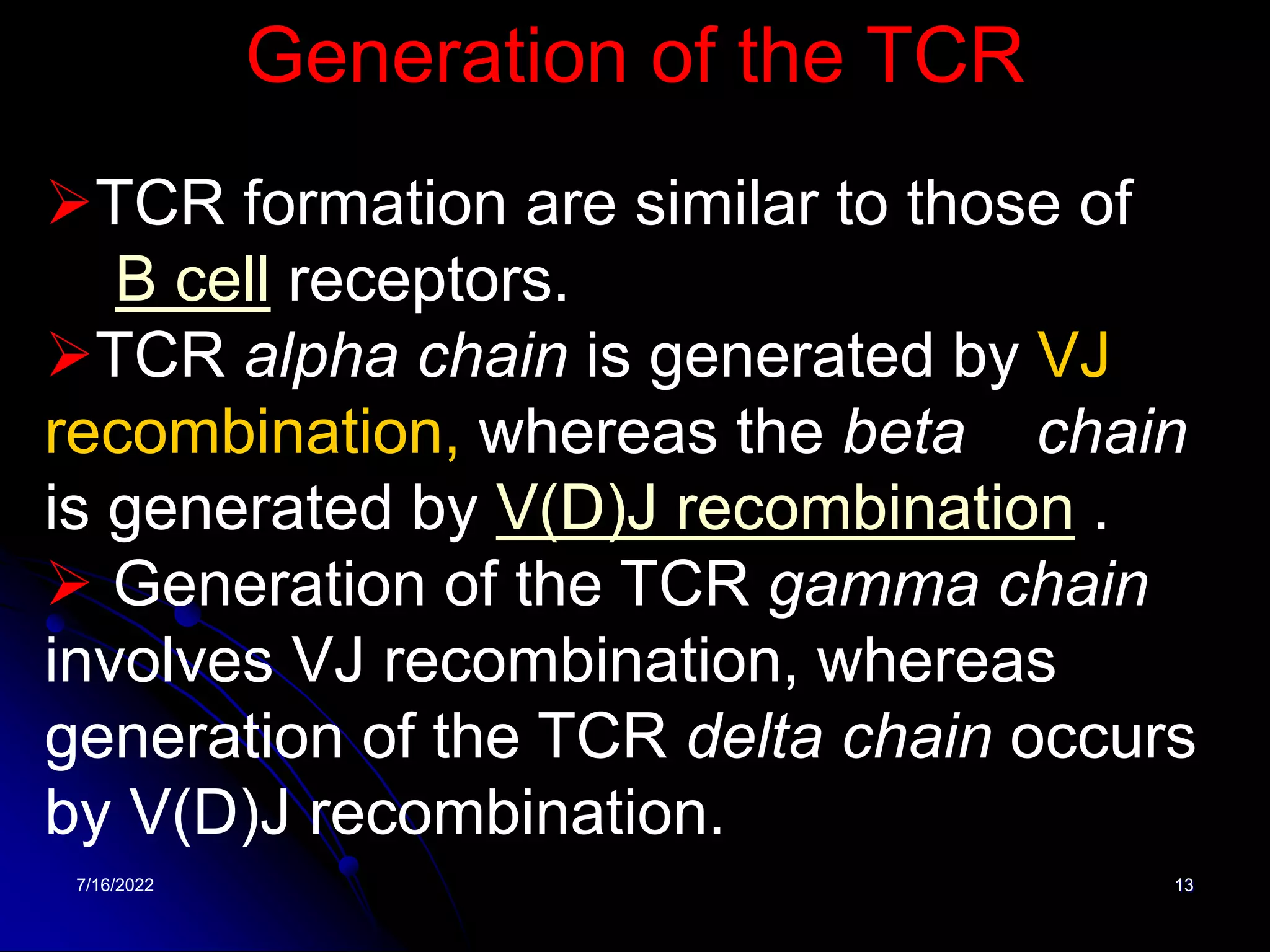 Generation of the TCR

➢TCR formation are similar to those of B cell receptors.

➢TCR alpha chain is generated by VJ recombination, whereas the beta chain is generated by V(D)J recombination .

➢ Generation of the TCR gamma chain involves VJ recombination, whereas generation of the TCR delta chain occurs by V(D)J recombination.

7/16/2022

13